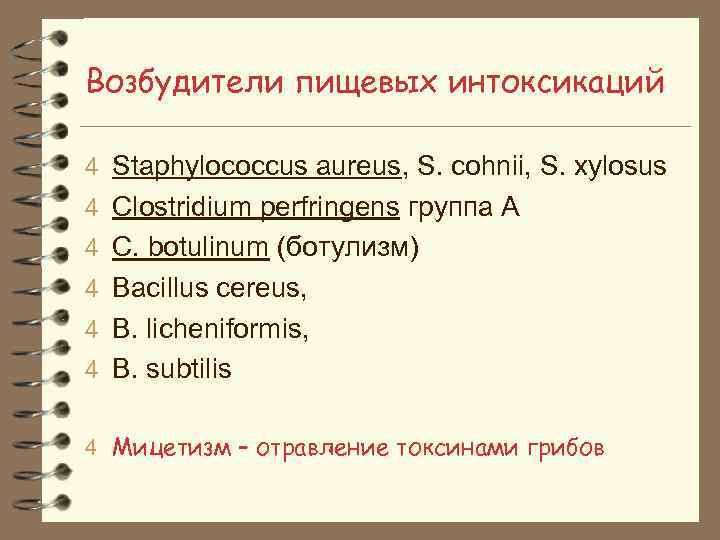 Возбудители пищевых интоксикаций

4 Staphylococcus aureus, S. cohnii, S. xylosus
4 Clostridium perfringens группа А
4 C. botulinum (ботулизм)
4 Bacillus cereus,
4 B. licheniformis,
4 B. subtilis

4 Мицетизм – отравление токсинами грибов